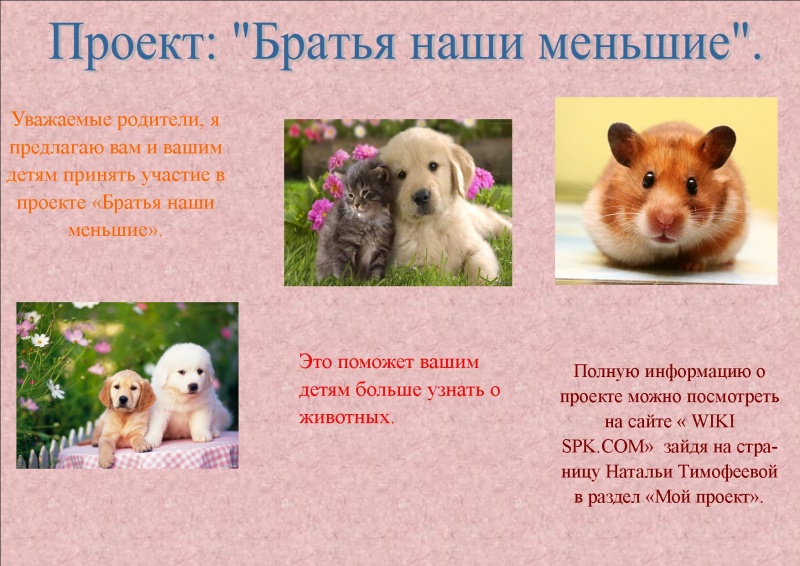 Проект: "Братья наши меньшие".

Уважаемые родители, я предлагаю вам и вашим детям принять участие в проекте «Братья наши меньшие».

Это поможет вашим детям больше узнать о животных.

Полную информацию о проекте можно посмотреть на сайте « WIKI SPK.COM» зайдя на страницу Натальи Тимофеевой в раздел «Мой проект».